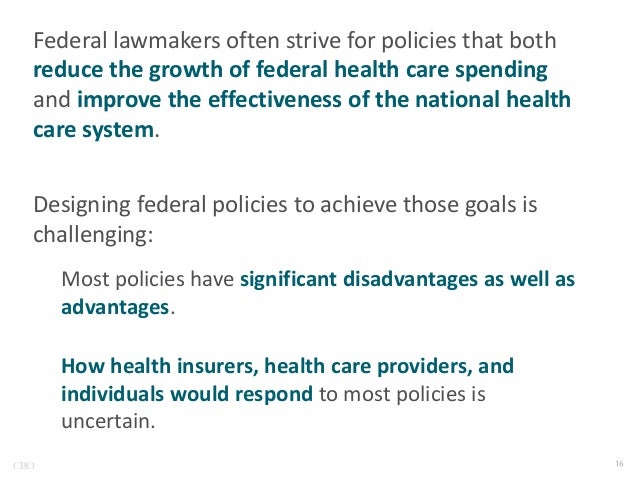 Federal lawmakers often strive for policies that both reduce the growth of federal health care spending and improve the effectiveness of the national health care system.

Designing federal policies to achieve those goals is challenging:

Most policies have significant disadvantages as well as advantages.

How health insurers, health care providers, and individuals would respond to most policies is uncertain.

CBO

16